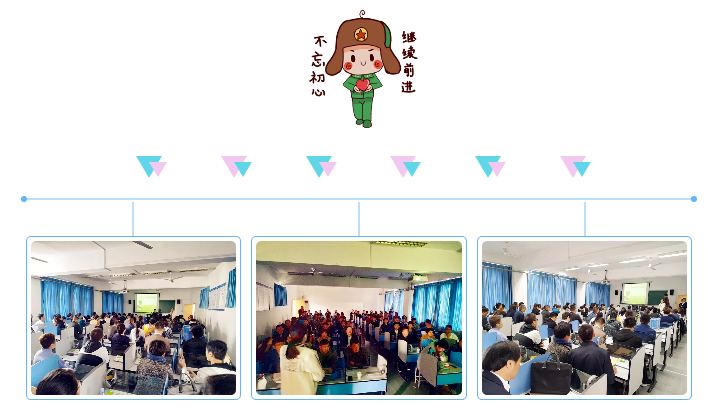 不忘初心

继续前进